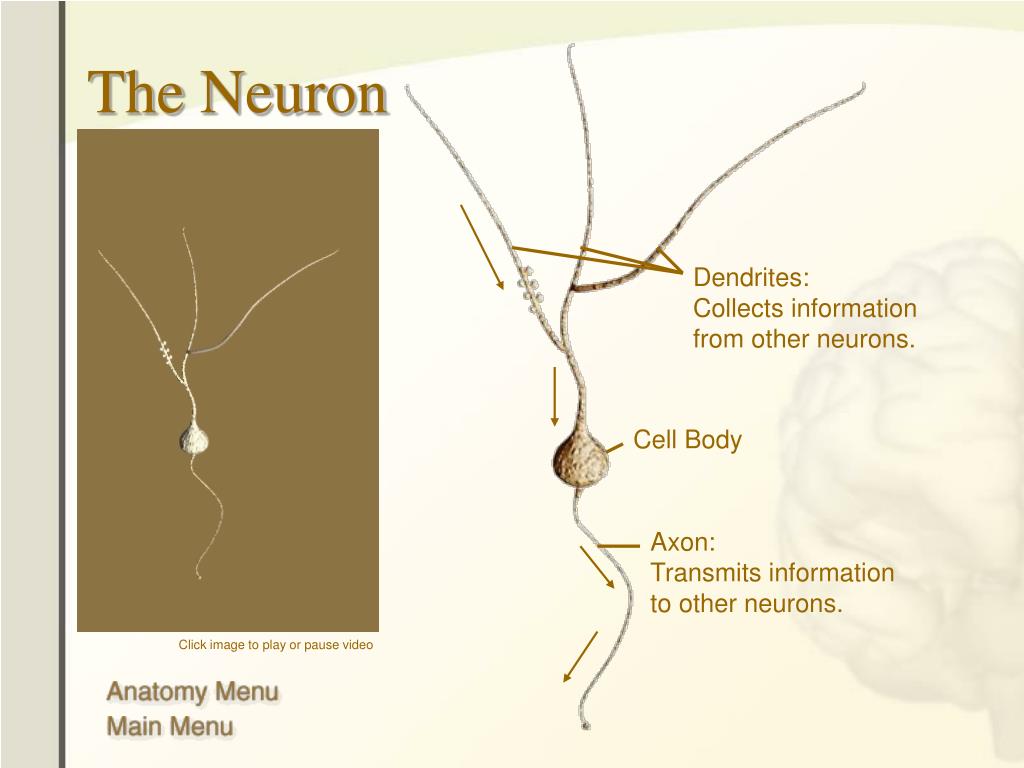 The Neuron

Dendrites:
Collects information from other neurons.

Cell Body

Axon:
Transmits information to other neurons.

Click image to play or pause video

Anatomy Menu
Main Menu